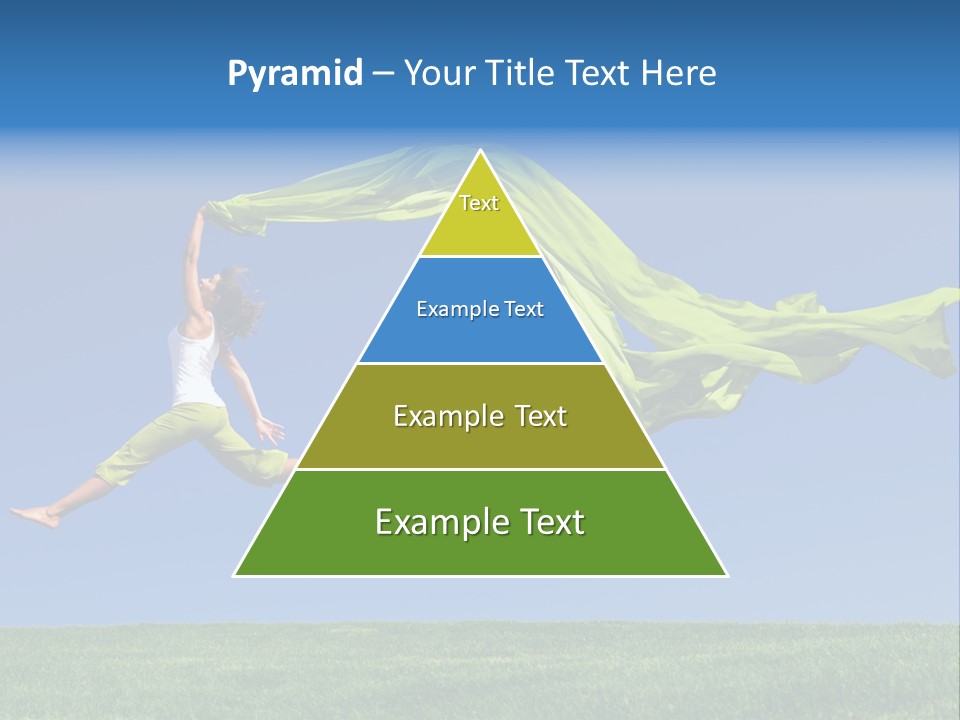 Pyramid – Your Title Text Here

Text

Example Text

Example Text

Example Text